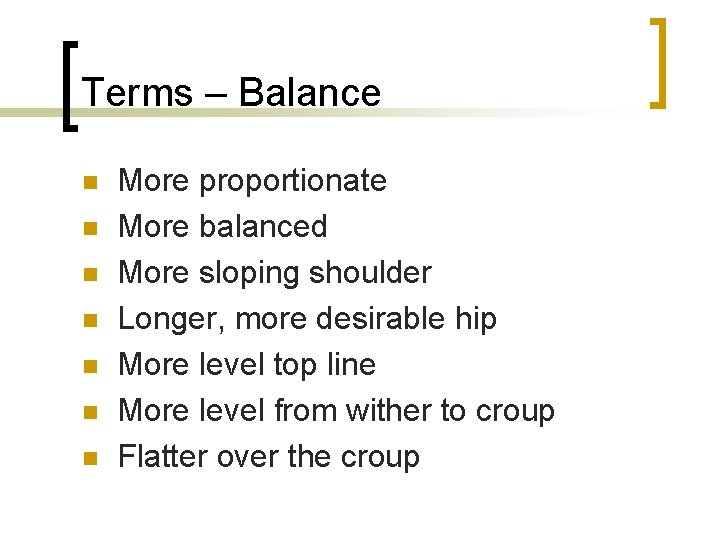 Terms – Balance

- More proportionate
- More balanced
- More sloping shoulder
- Longer, more desirable hip
- More level top line
- More level from wither to croup
- Flatter over the croup